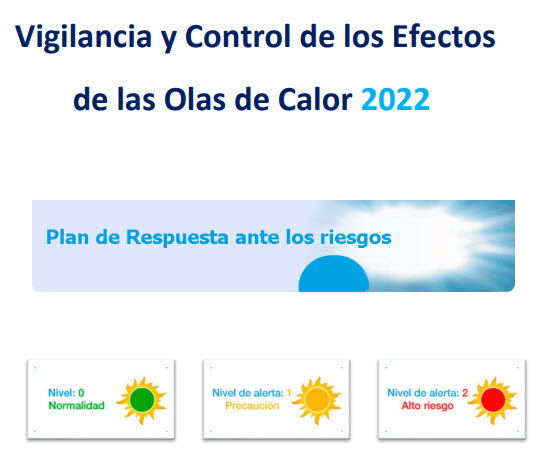 Vigilancia y Control de los Efectos de las Olas de Calor 2022

Plan de Respuesta ante los riesgos

Nivel: 0
Normalidad

Nivel de alerta: 1
Precaución

Nivel de alerta: 2
Alto riesgo